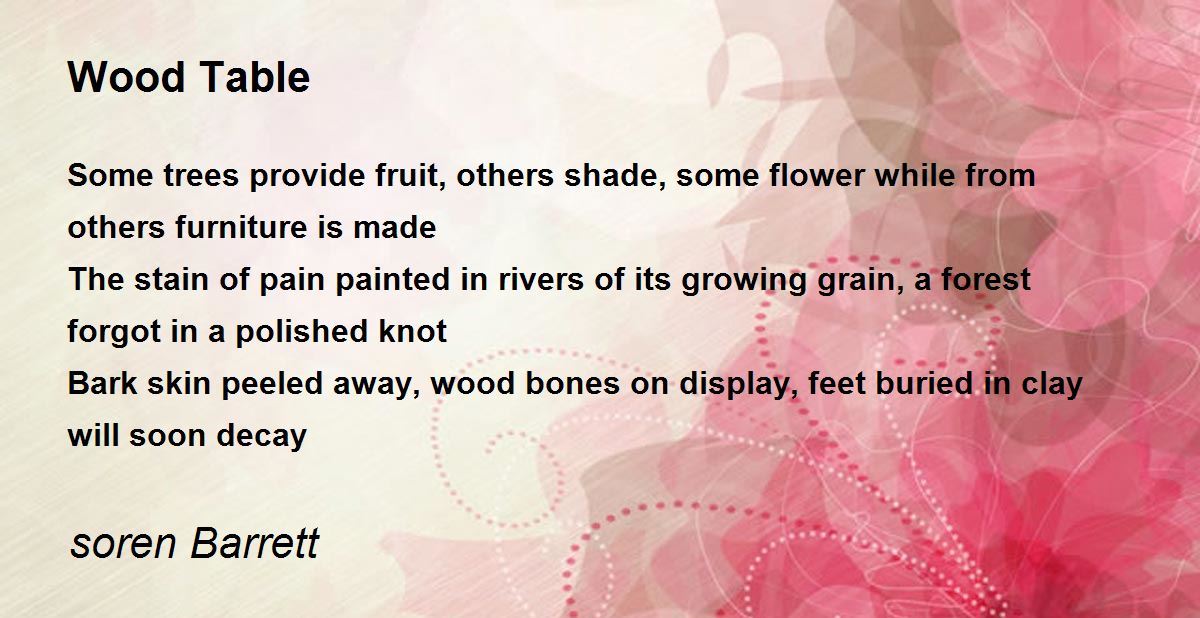 Wood Table

Some trees provide fruit, others shade, some flower while from others furniture is made
The stain of pain painted in rivers of its growing grain, a forest forgot in a polished knot
Bark skin peeled away, wood bones on display, feet buried in clay will soon decay

soren Barrett